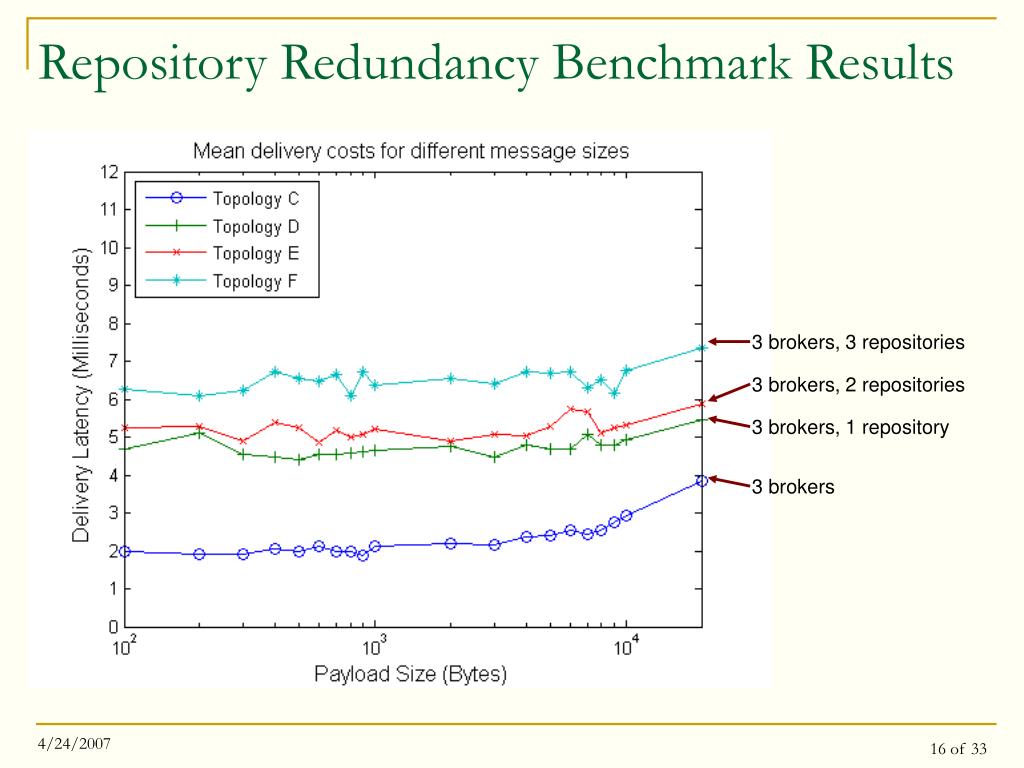 Repository Redundancy Benchmark Results

Mean delivery costs for different message sizes

Topology C
Topology D
Topology E
Topology F

Delivery Latency (Milliseconds)

12
11
10
9
8
7
6
5
4
3
2
1
0

$10^2$
$10^3$
$10^4$

Payload Size (Bytes)

3 brokers, 3 repositories
3 brokers, 2 repositories
3 brokers, 1 repository
3 brokers

4/24/2007

16 of 33